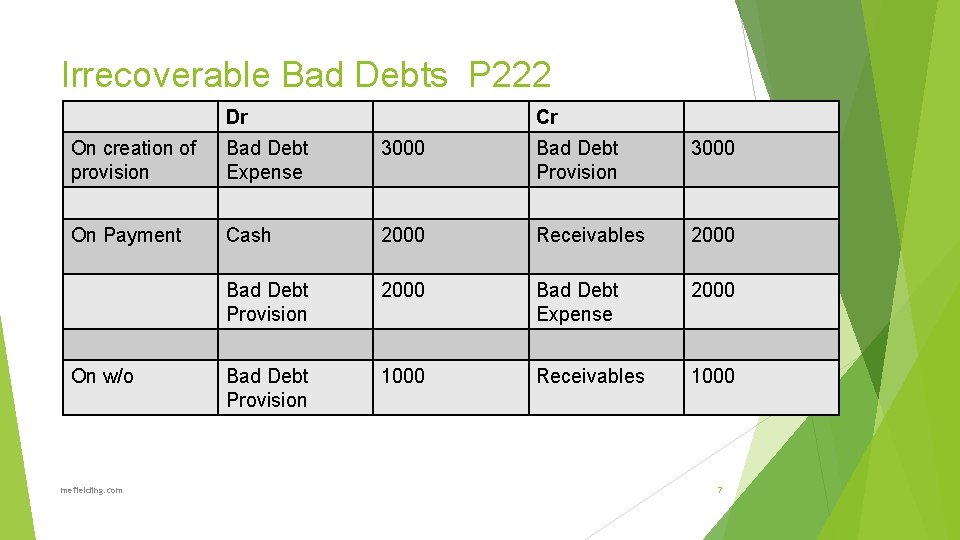 Irrecoverable Bad Debts P222

| | Dr | | Cr | |
|---|---|---|---|---|
| On creation of provision | Bad Debt Expense | 3000 | Bad Debt Provision | 3000 |
| | | | | |
| On Payment | Cash | 2000 | Receivables | 2000 |
| | Bad Debt Provision | 2000 | Bad Debt Expense | 2000 |
| | | | | |
| On w/o | Bad Debt Provision | 1000 | Receivables | 1000 |

mefielding.com

7